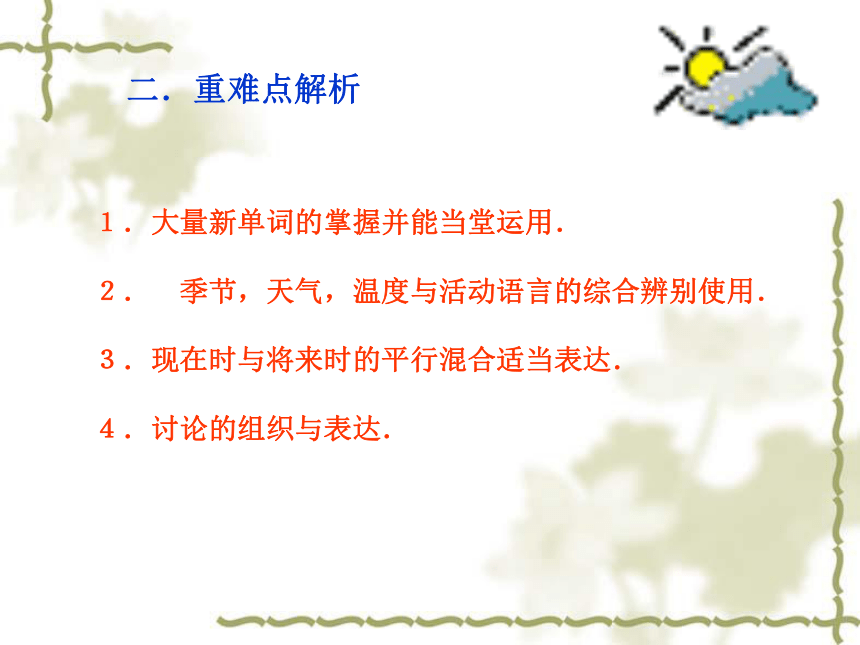 二．重难点解析

1．大量新单词的掌握并能当堂运用．

2．　季节，天气，温度与活动语言的综合辨别使用．

3．现在时与将来时的平行混合适当表达．

4．讨论的组织与表达．